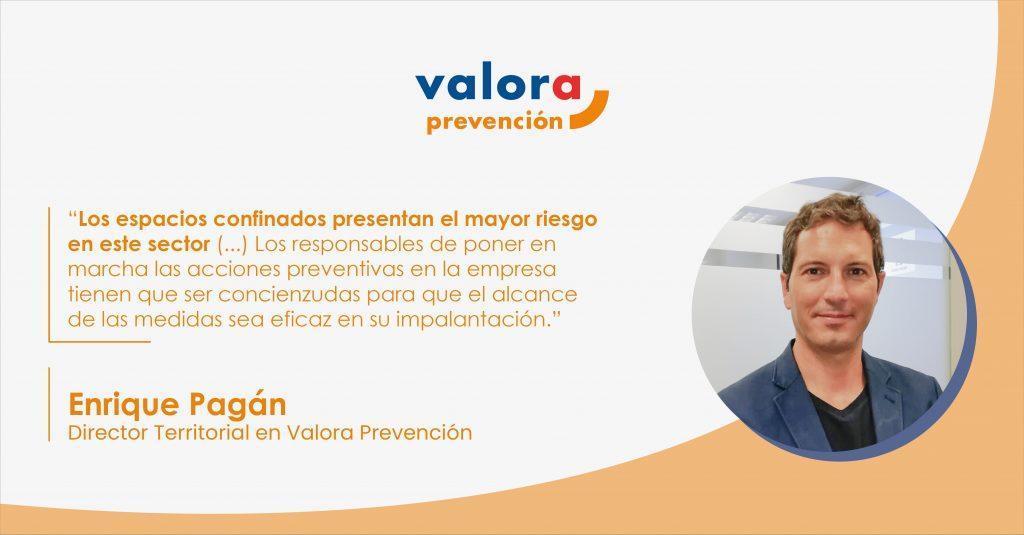 valora
prevención

“Los espacios confinados presentan el mayor riesgo en este sector (...) Los responsables de poner en marcha las acciones preventivas en la empresa tienen que ser concienzudas para que el alcance de las medidas sea eficaz en su impalantación.”

Enrique Pagán
Director Territorial en Valora Prevención